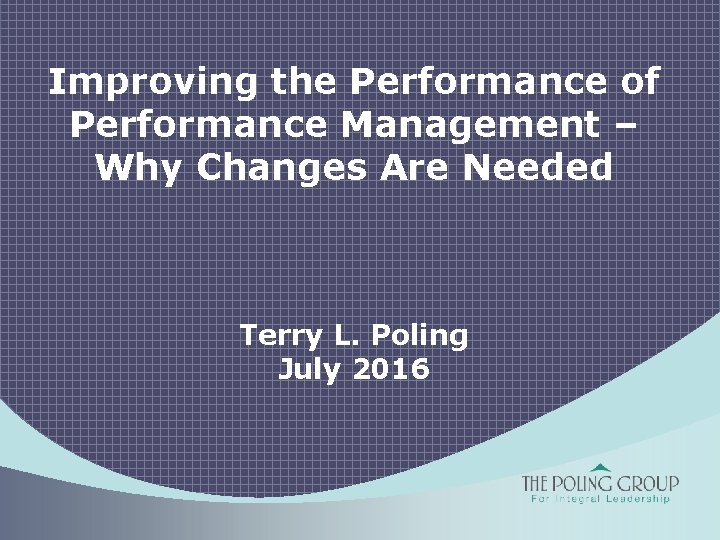 Improving the Performance of Performance Management – Why Changes Are Needed

Terry L. Poling
July 2016

THE POLING GROUP
For Integral Leadership